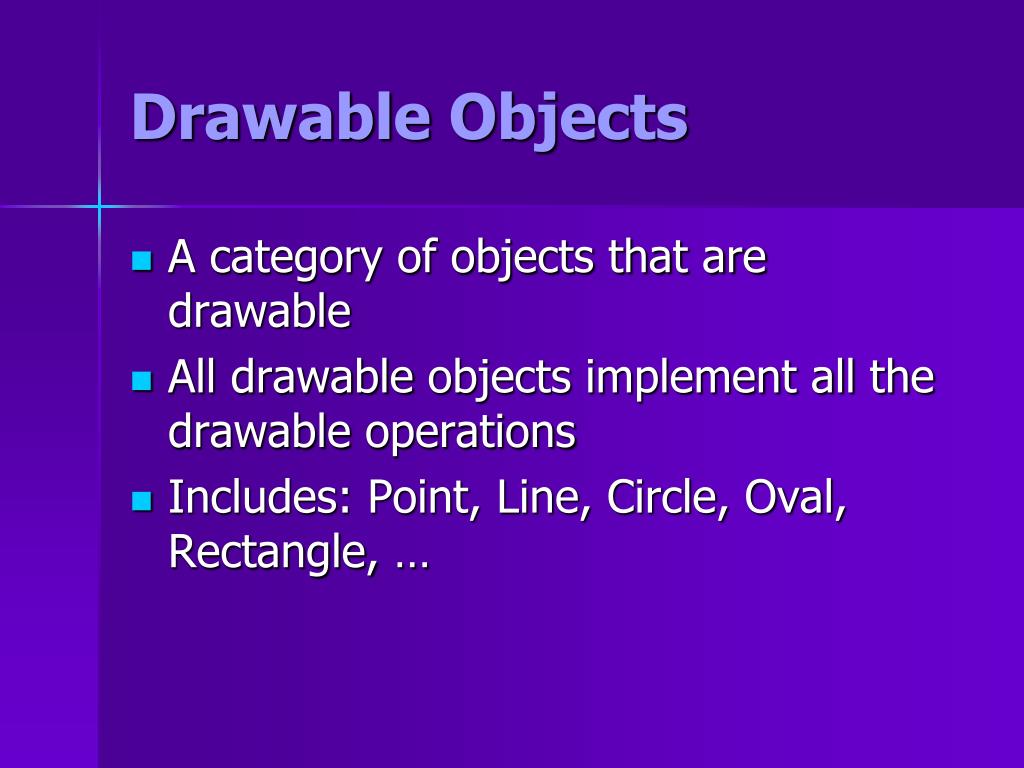 Drawable Objects

- A category of objects that are drawable
- All drawable objects implement all the drawable operations
- Includes: Point, Line, Circle, Oval, Rectangle, …